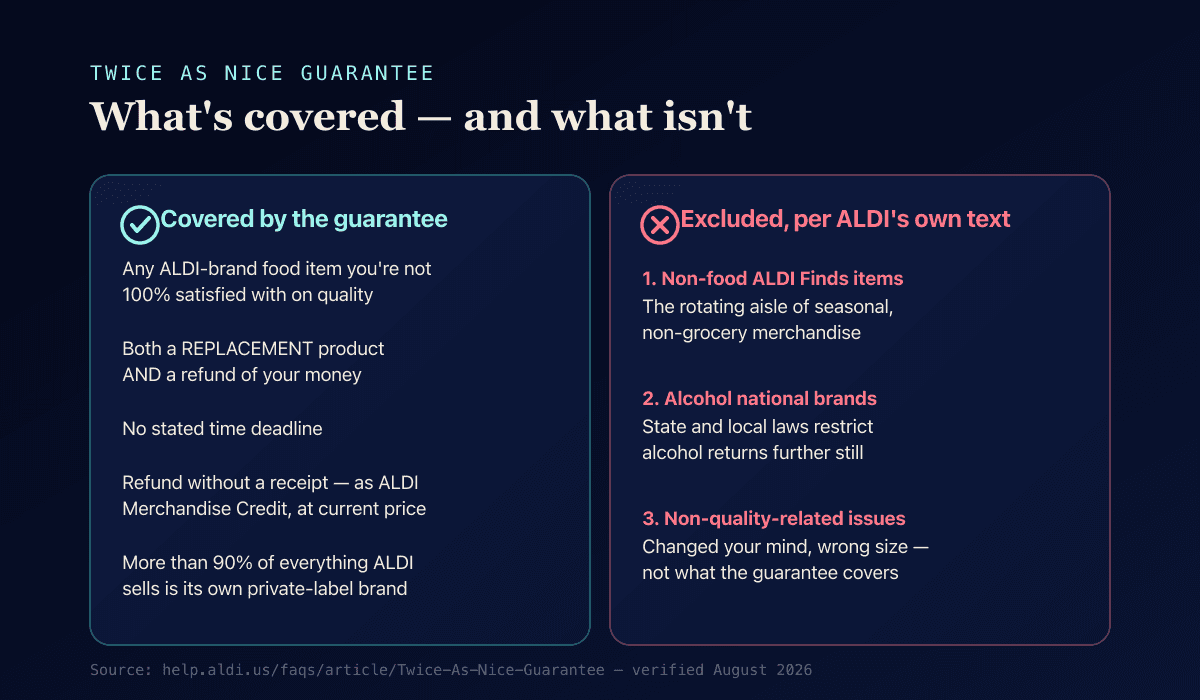 TWICE AS NICE GUARANTEE

What's covered — and what isn't

Covered by the guarantee

Any ALDI-brand food item you're not 100% satisfied with on quality

Both a REPLACEMENT product AND a refund of your money

No stated time deadline

Refund without a receipt — as ALDI Merchandise Credit, at current price

More than 90% of everything ALDI sells is its own private-label brand

Excluded, per ALDI's own text

1. Non-food ALDI Finds items
The rotating aisle of seasonal, non-grocery merchandise

2. Alcohol national brands
State and local laws restrict alcohol returns further still

3. Non-quality-related issues
Changed your mind, wrong size — not what the guarantee covers

Source: help.aldi.us/faqs/article/Twice-As-Nice-Guarantee — verified August 2026